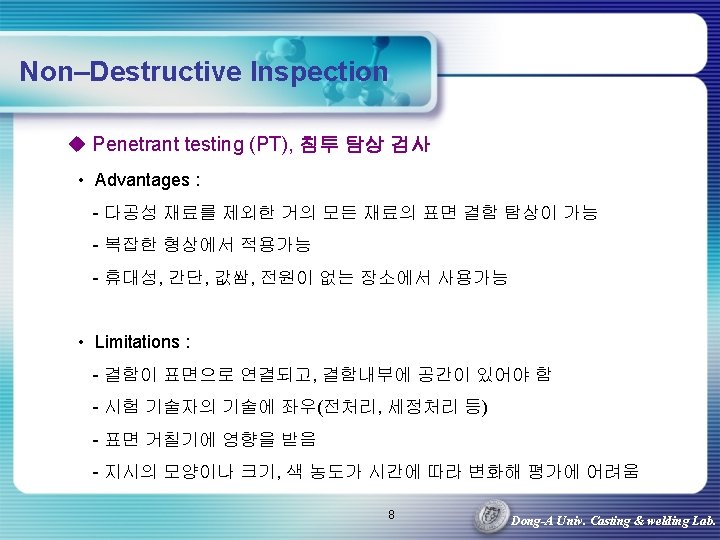 Non–Destructive Inspection

◆ Penetrant testing (PT), 침투 탐상 검사

• Advantages :

- 다공성 재료를 제외한 거의 모든 재료의 표면 결함 탐상이 가능

- 복잡한 형상에서 적용가능

- 휴대성, 간단, 값쌈, 전원이 없는 장소에서 사용가능

• Limitations :

- 결함이 표면으로 연결되고, 결함내부에 공간이 있어야 함

- 시험 기술자의 기술에 좌우(전처리, 세정처리 등)

- 표면 거칠기에 영향을 받음

- 지시의 모양이나 크기, 색 농도가 시간에 따라 변화해 평가에 어려움

8

Dong-A Univ. Casting & welding Lab.